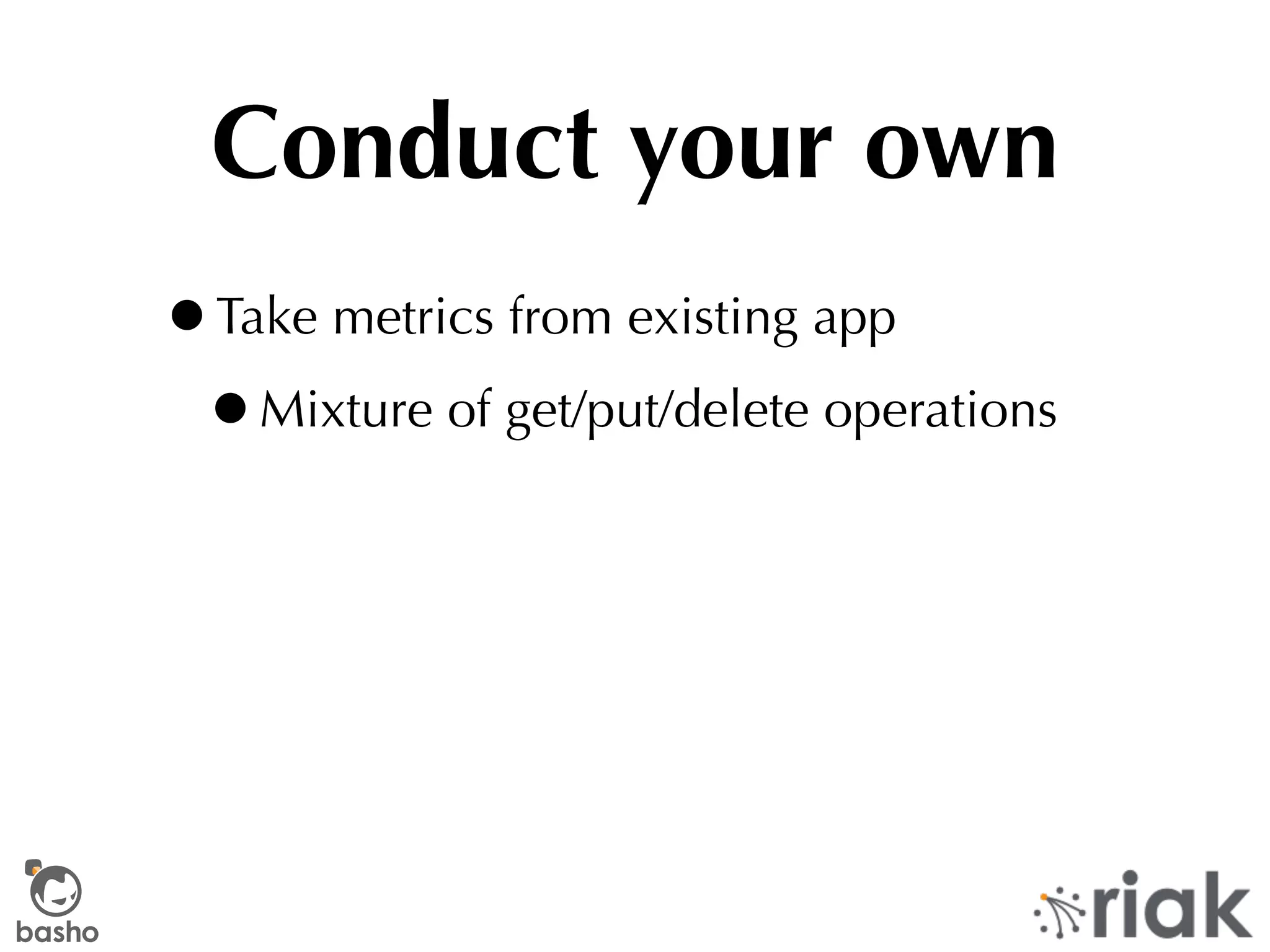 Conduct your own

• Take metrics from existing app

• Mixture of get/put/delete operations

basho

riak